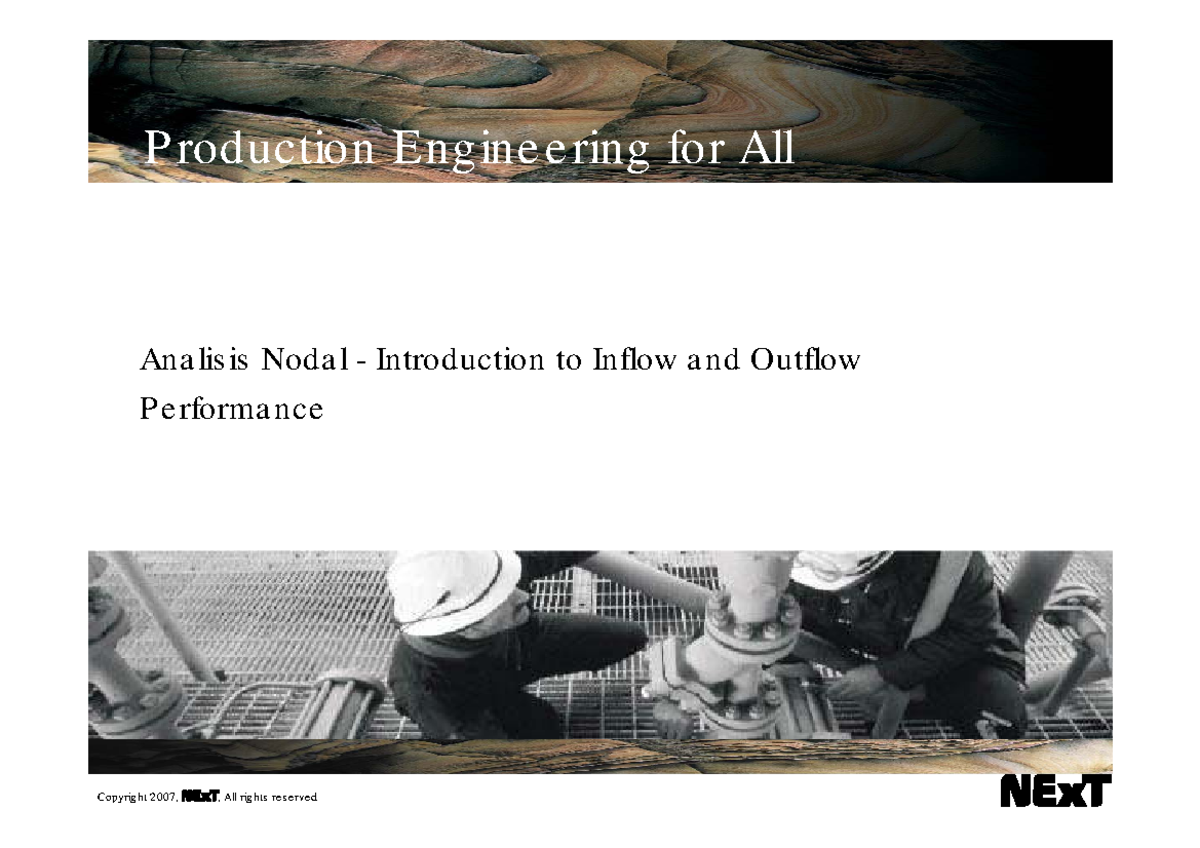 Production Engineering for All

Analisis Nodal - Introduction to Inflow and Outflow Performance

Copyright 2007, NExT, All rights reserved

NExT